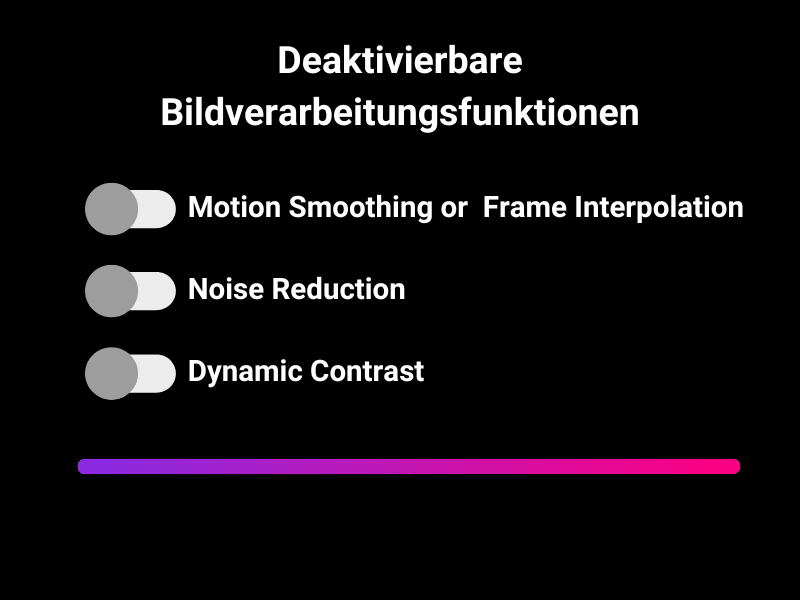 Deaktivierbare Bildverarbeitungsfunktionen

Motion Smoothing or Frame Interpolation

Noise Reduction

Dynamic Contrast